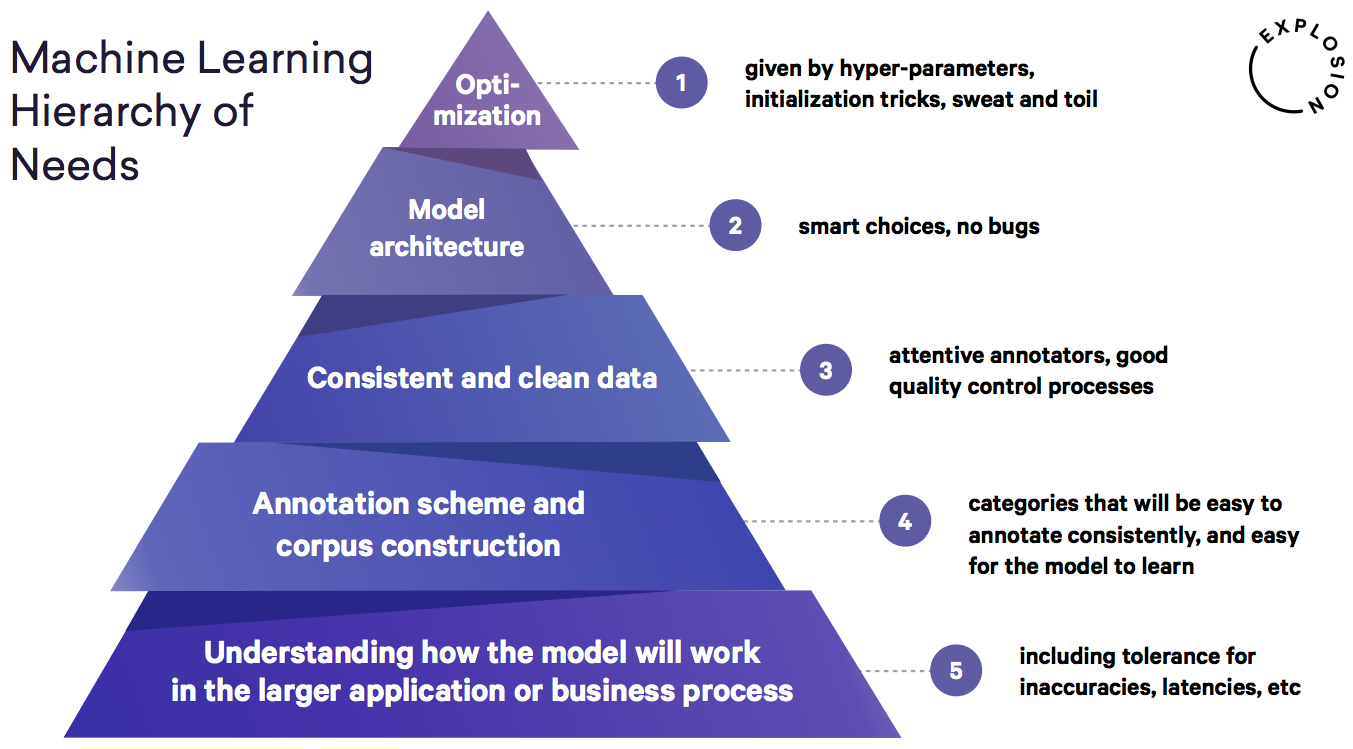 Machine Learning Hierarchy of Needs

EXPLOSION

Optimization

1

given by hyper-parameters, initialization tricks, sweat and toil

Model architecture

2

smart choices, no bugs

Consistent and clean data

3

attentive annotators, good quality control processes

Annotation scheme and corpus construction

4

categories that will be easy to annotate consistently, and easy for the model to learn

Understanding how the model will work in the larger application or business process

5

including tolerance for inaccuracies, latencies, etc